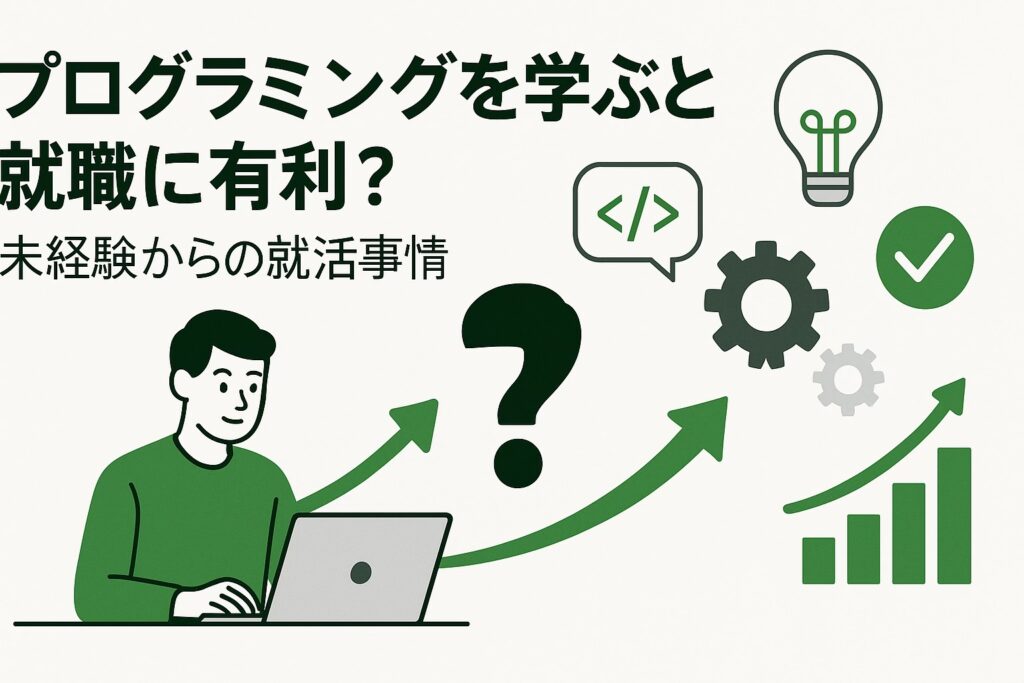 プログラミングを学ぶと
就職に有利？
未経験からの就活事情

</>